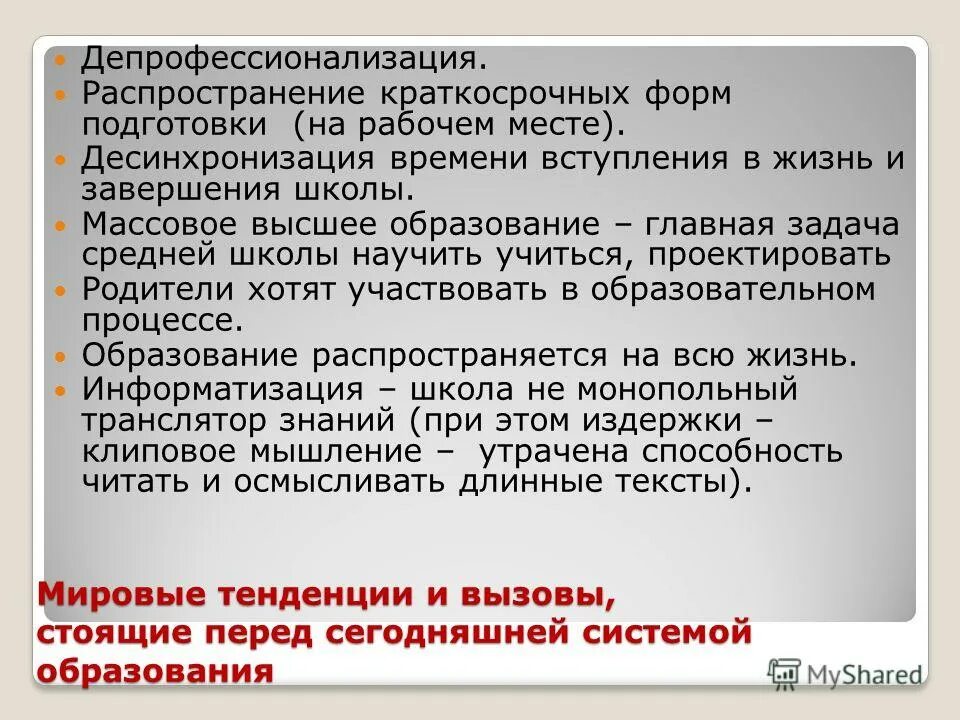 Депрофессионализация.
Распространение краткосрочных форм подготовки (на рабочем месте).
Десинхронизация времени вступления в жизнь и завершения школы.
Массовое высшее образование – главная задача средней школы научить учиться, проектировать
Родители хотят участвовать в образовательном процессе.
Образование распространяется на всю жизнь.
Информатизация – школа не монопольный транслятор знаний (при этом издержки – клиповое мышление – утрачена способность читать и осмысливать длинные тексты).

Мировые тенденции и вызовы, стоящие перед сегодняшней системой образования

MyShared